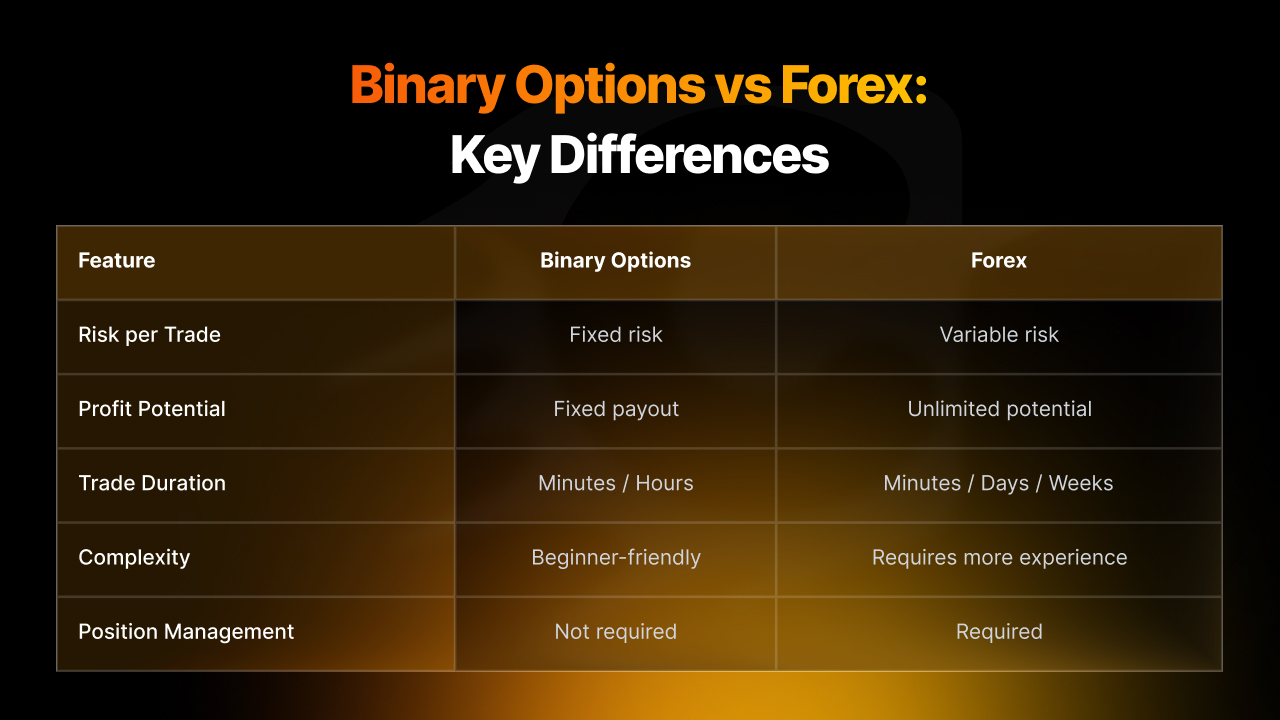 Binary Options vs Forex:
Key Differences

| Feature | Binary Options | Forex |
|---|---|---|
| Risk per Trade | Fixed risk | Variable risk |
| Profit Potential | Fixed payout | Unlimited potential |
| Trade Duration | Minutes / Hours | Minutes / Days / Weeks |
| Complexity | Beginner-friendly | Requires more experience |
| Position Management | Not required | Required |